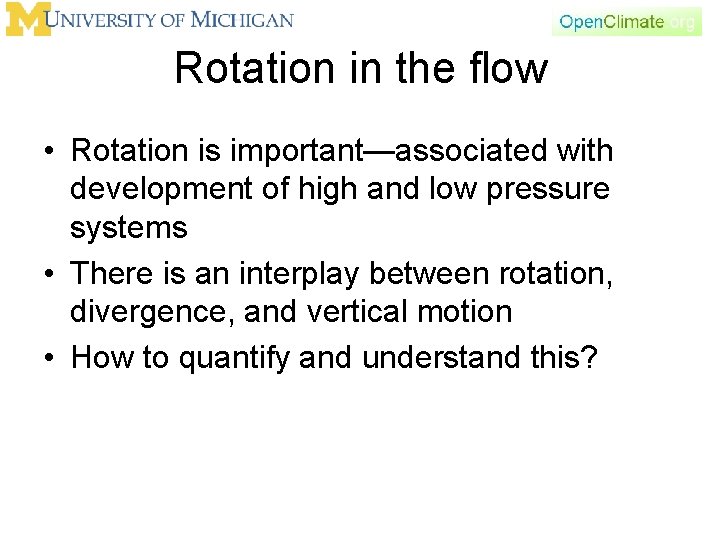 M UNIVERSITY OF MICHIGAN

OpenClimate.org

Rotation in the flow

• Rotation is important—associated with development of high and low pressure systems
• There is an interplay between rotation, divergence, and vertical motion
• How to quantify and understand this?